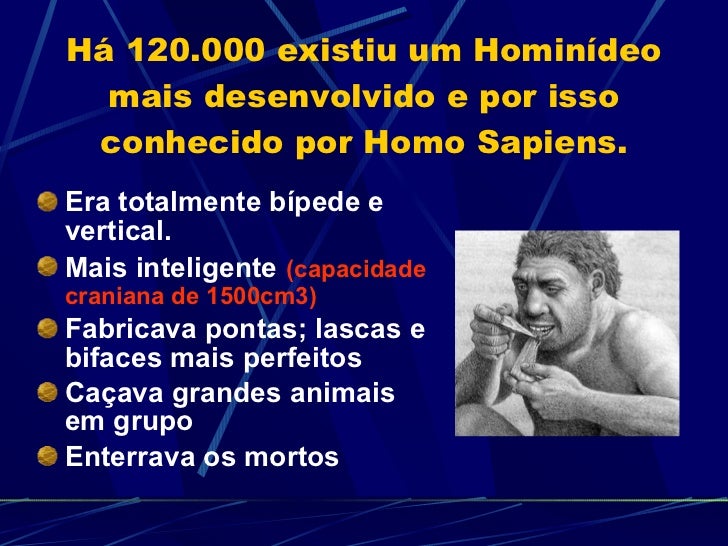 Há 120.000 existiu um Hominídeo mais desenvolvido e por isso conhecido por Homo Sapiens.

Era totalmente bípede e vertical.

Mais inteligente (capacidade craniana de 1500cm3)

Fabricava pontas; lascas e bifaces mais perfeitos

Caçava grandes animais em grupo

Enterrava os mortos